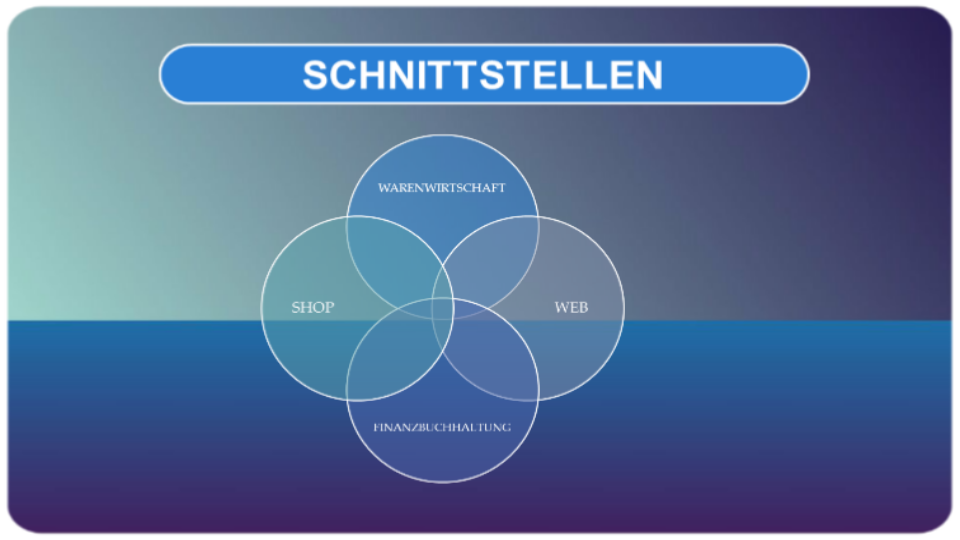 SCHNITTSTELLEN

WARENWIRTSCHAFT

SHOP

WEB

FINANZBUCHHALTUNG